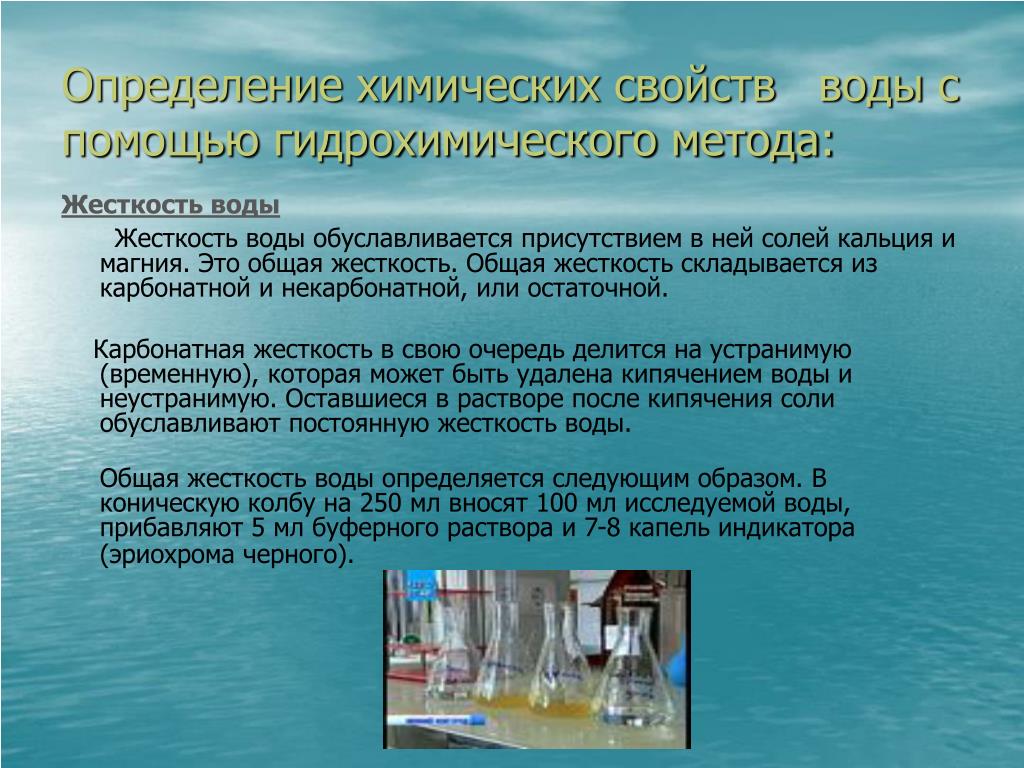 Определение химических свойств воды с помощью гидрохимического метода:

Жесткость воды

Жесткость воды обуславливается присутствием в ней солей кальция и магния. Это общая жесткость. Общая жесткость складывается из карбонатной и некарбонатной, или остаточной.

Карбонатная жесткость в свою очередь делится на устранимую (временную), которая может быть удалена кипячением воды и неустранимую. Оставшиеся в растворе после кипячения соли обуславливают постоянную жесткость воды.

Общая жесткость воды определяется следующим образом. В коническую колбу на 250 мл вносят 100 мл исследуемой воды, прибавляют 5 мл буферного раствора и 7-8 капель индикатора (эриохрома черного).